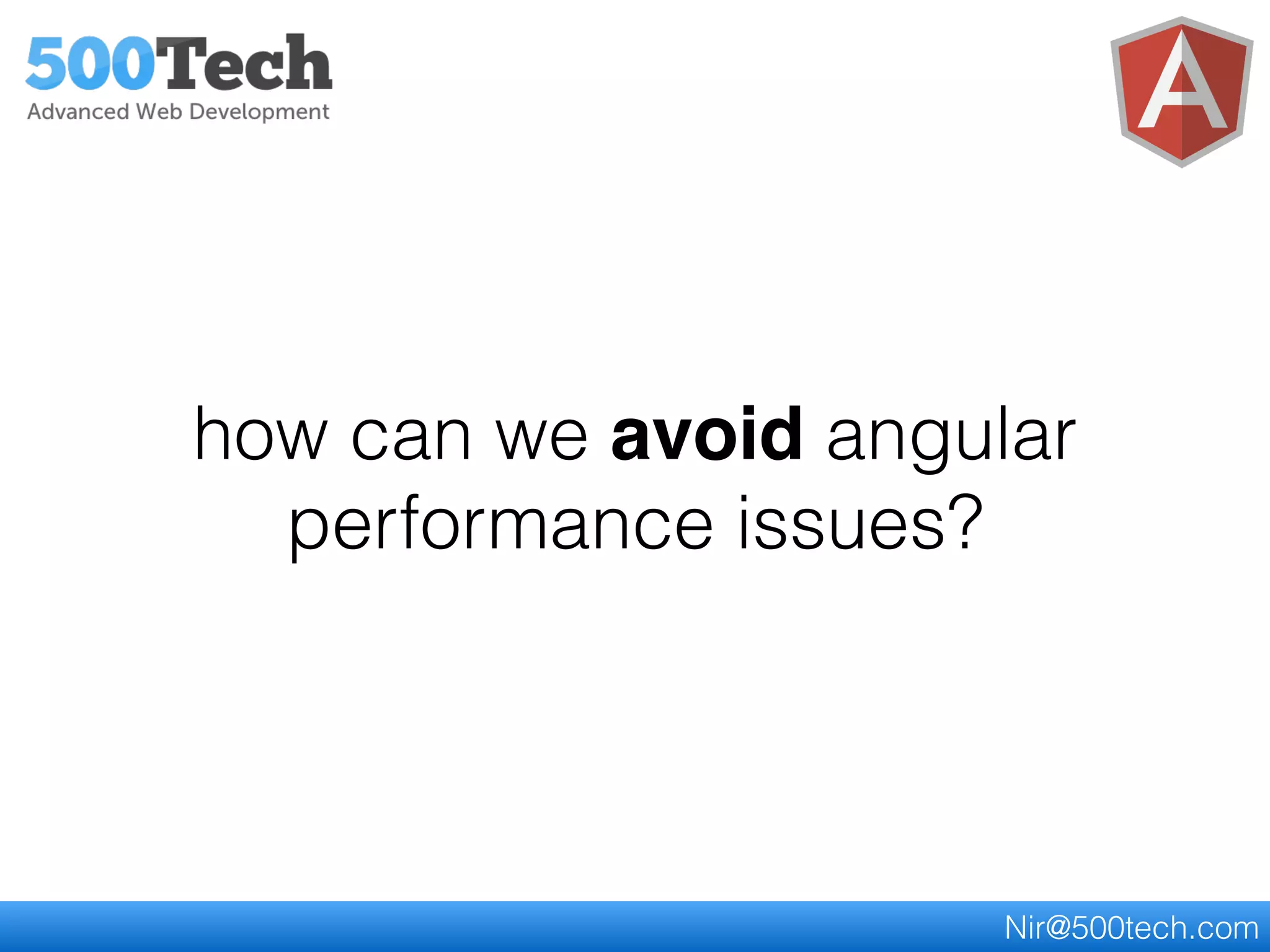 500Tech
Advanced Web Development

A

how can we avoid angular performance issues?

Nir@500tech.com